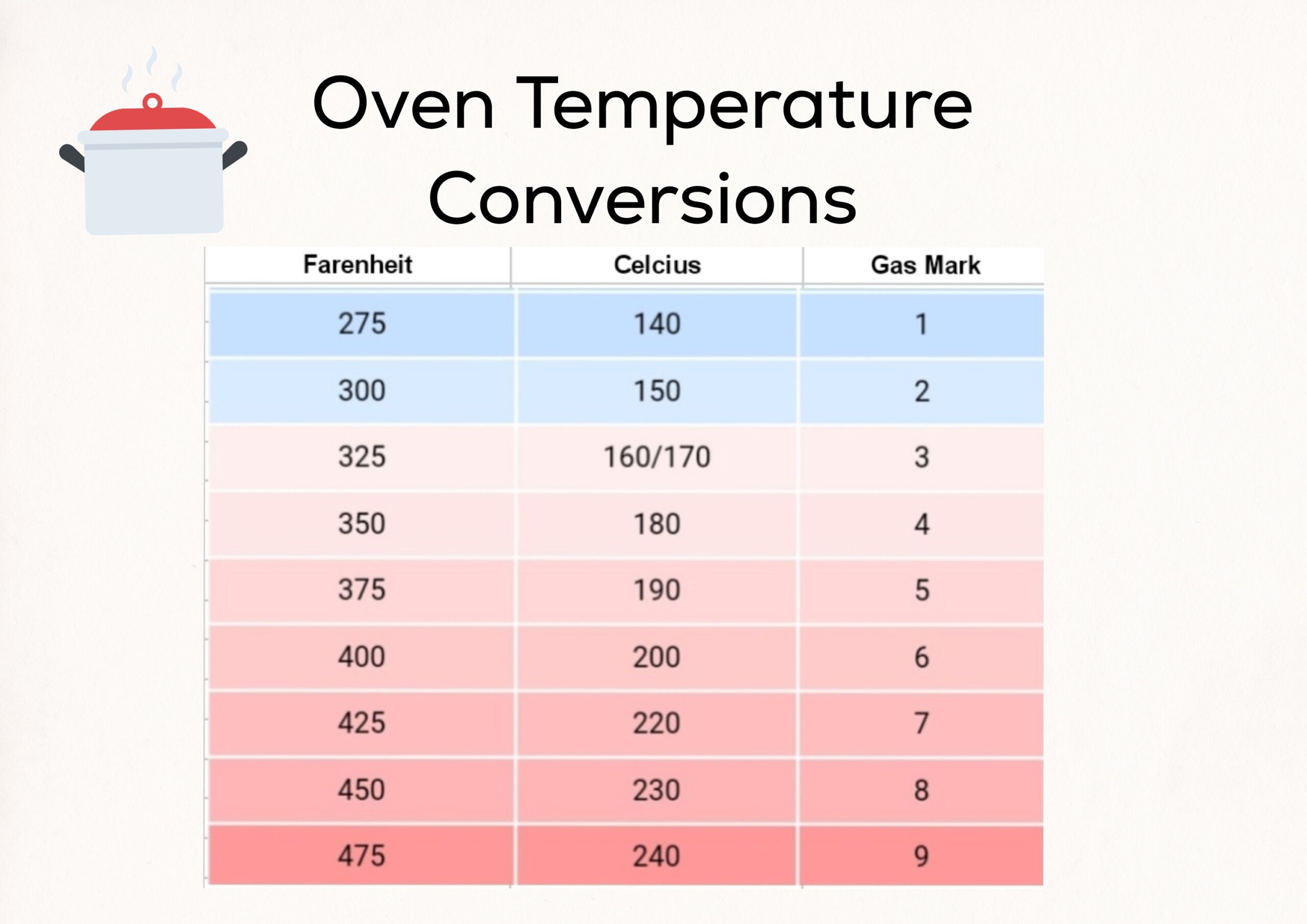 Oven Temperature Conversions

| Farenheit | Celcius | Gas Mark |
|---|---|---|
| 275 | 140 | 1 |
| 300 | 150 | 2 |
| 325 | 160/170 | 3 |
| 350 | 180 | 4 |
| 375 | 190 | 5 |
| 400 | 200 | 6 |
| 425 | 220 | 7 |
| 450 | 230 | 8 |
| 475 | 240 | 9 |